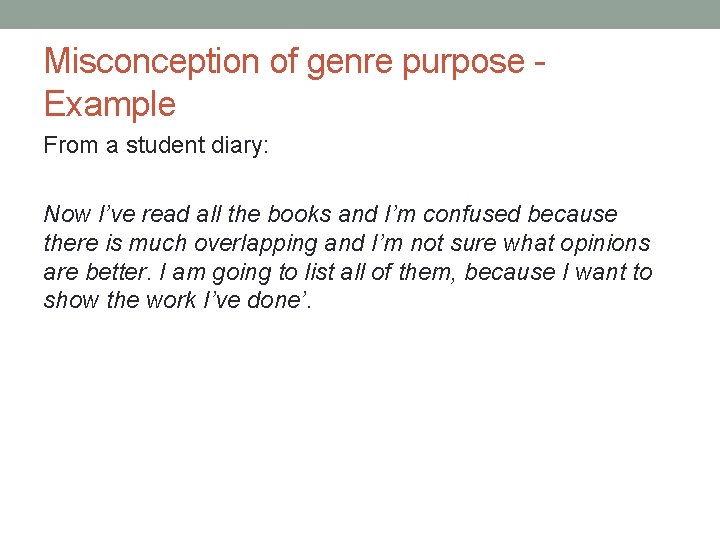 Misconception of genre purpose - Example

From a student diary:

Now I've read all the books and I'm confused because there is much overlapping and I'm not sure what opinions are better. I am going to list all of them, because I want to show the work I've done'.